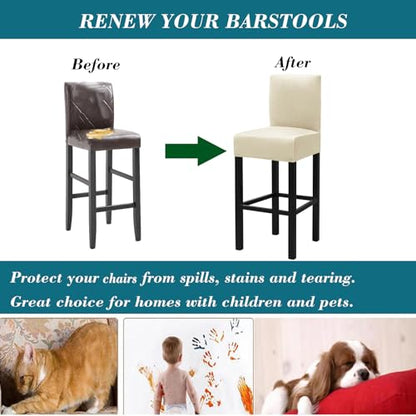 RENEW YOUR BARSTOOLS

Before

After

Protect your chairs from spills, stains and tearing.
Great choice for homes with children and pets.